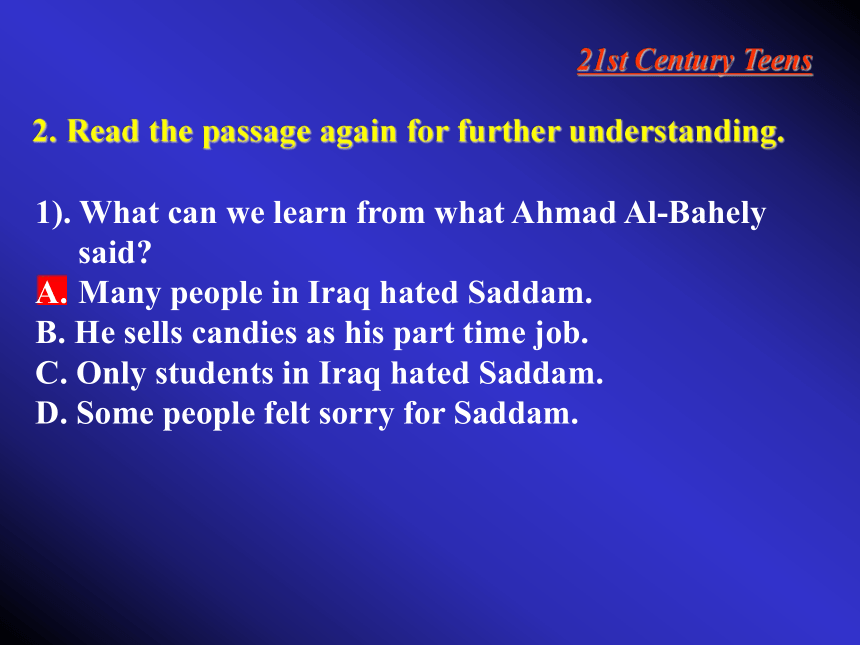 21st Century Teens

2. Read the passage again for further understanding.

1). What can we learn from what Ahmad Al-Bahely said?
A. Many people in Iraq hated Saddam.
B. He sells candies as his part time job.
C. Only students in Iraq hated Saddam.
D. Some people felt sorry for Saddam.